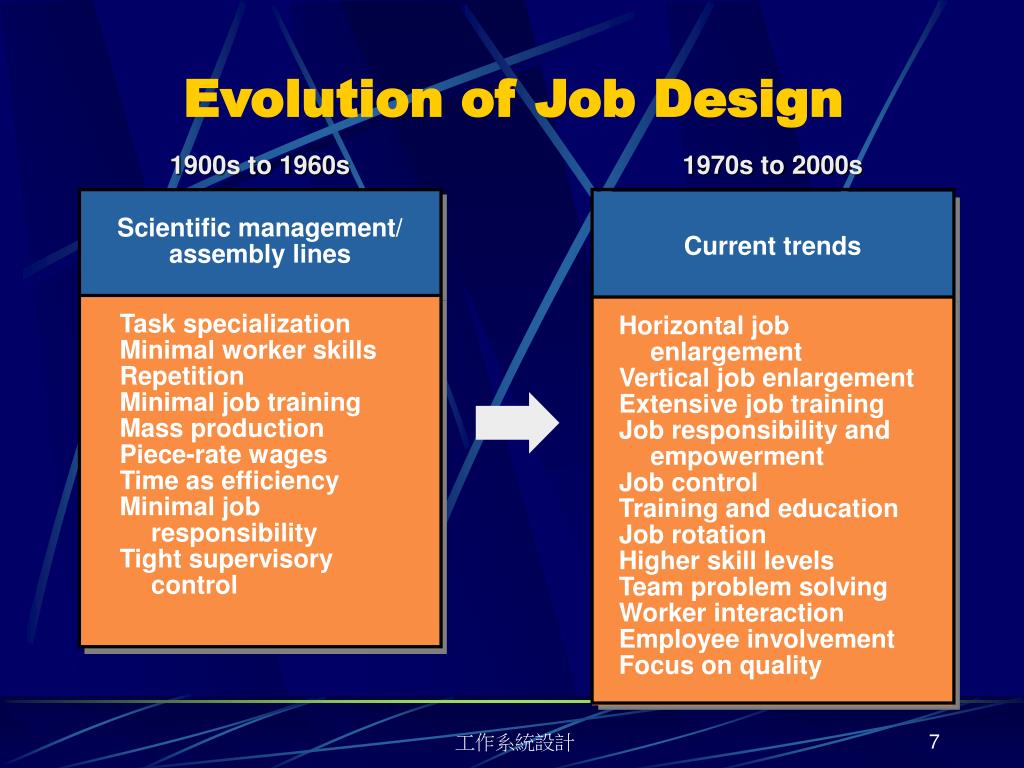 Evolution of Job Design

1900s to 1960s

Scientific management/ assembly lines

Task specialization
Minimal worker skills
Repetition
Minimal job training
Mass production
Piece-rate wages
Time as efficiency
Minimal job responsibility
Tight supervisory control

1970s to 2000s

Current trends

Horizontal job enlargement
Vertical job enlargement
Extensive job training
Job responsibility and empowerment
Job control
Training and education
Job rotation
Higher skill levels
Team problem solving
Worker interaction
Employee involvement
Focus on quality

工作系統設計

7